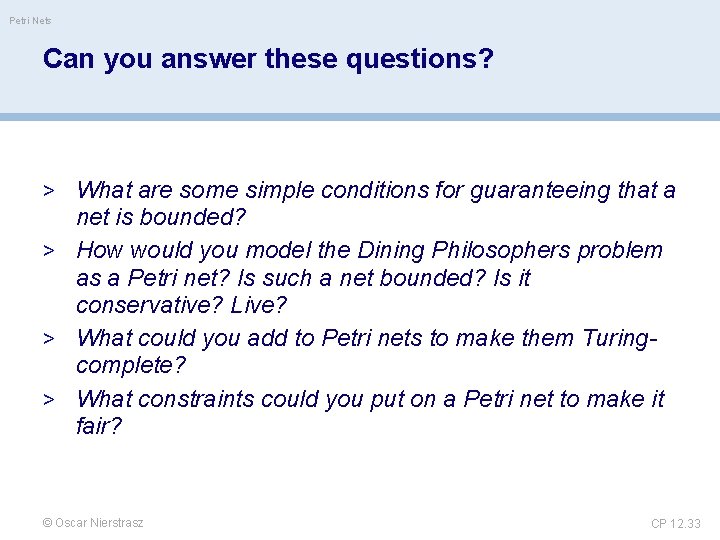 Petri Nets

Can you answer these questions?

> What are some simple conditions for guaranteeing that a net is bounded?
> How would you model the Dining Philosophers problem as a Petri net? Is such a net bounded? Is it conservative? Live?
> What could you add to Petri nets to make them Turing-complete?
> What constraints could you put on a Petri net to make it fair?

© Oscar Nierstrasz

CP 12.33